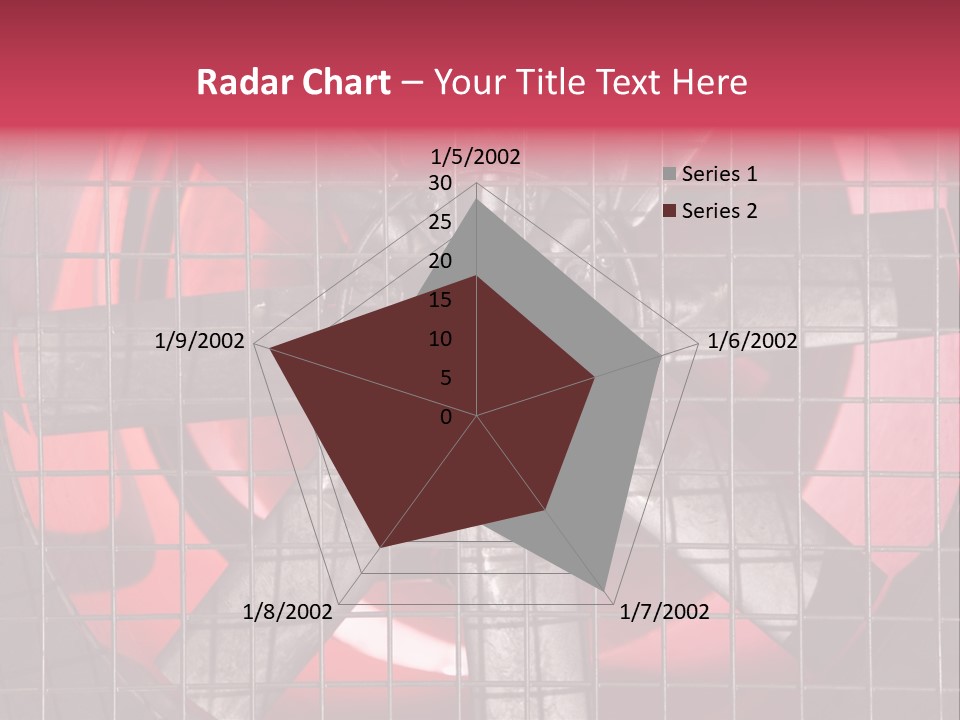 Radar Chart – Your Title Text Here

1/5/2002
30
25
20
15
10
5
0
1/6/2002
1/7/2002
1/8/2002
1/9/2002

Series 1
Series 2